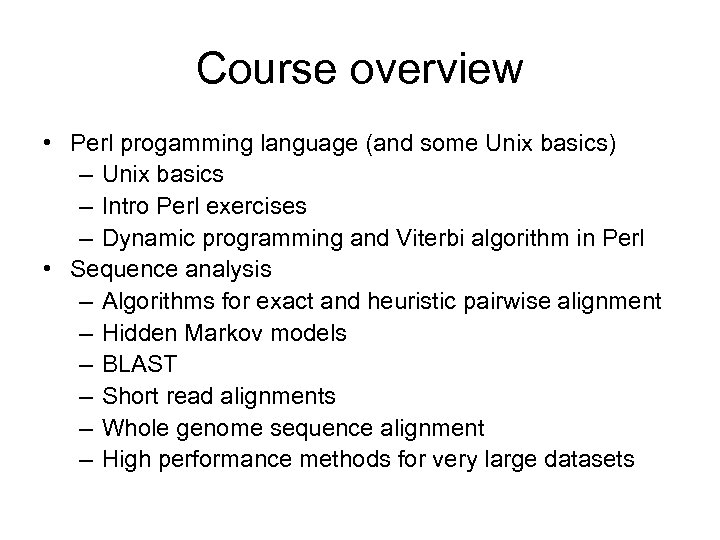 Course overview

• Perl progamming language (and some Unix basics)
– Unix basics
– Intro Perl exercises
– Dynamic programming and Viterbi algorithm in Perl
• Sequence analysis
– Algorithms for exact and heuristic pairwise alignment
– Hidden Markov models
– BLAST
– Short read alignments
– Whole genome sequence alignment
– High performance methods for very large datasets